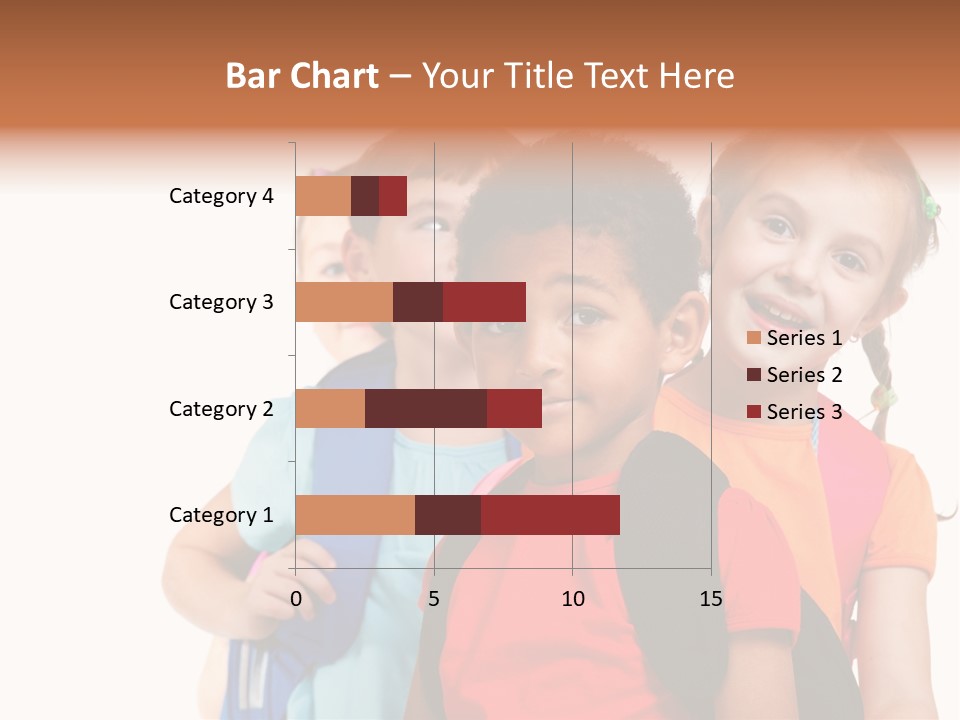 Bar Chart – Your Title Text Here

Category 4
Category 3
Category 2
Category 1

0
5
10
15

Series 1
Series 2
Series 3